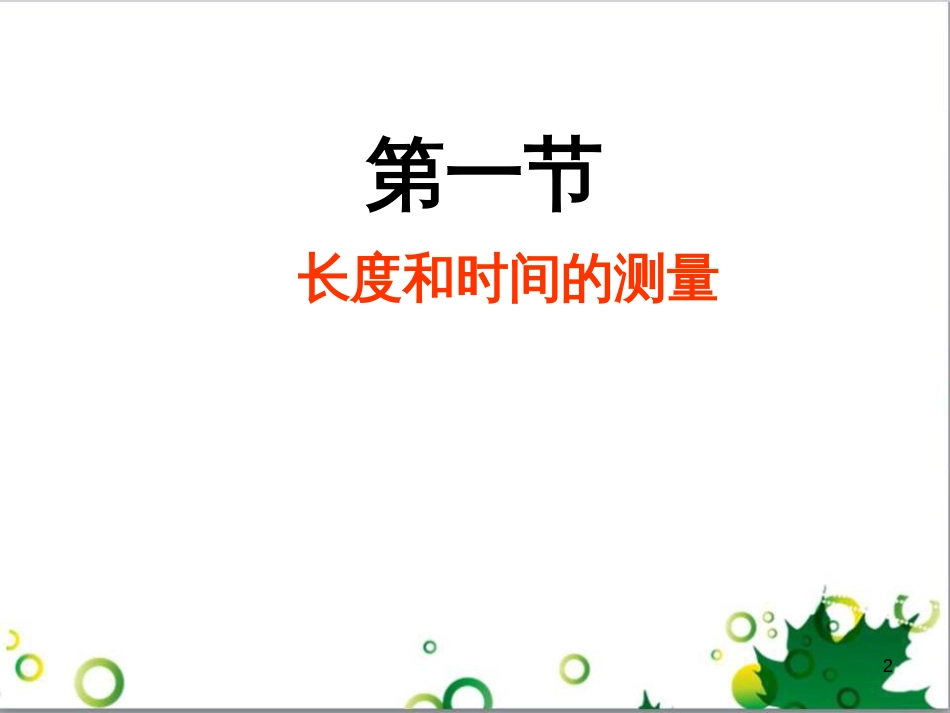 第一节

长度和时间的测量

2